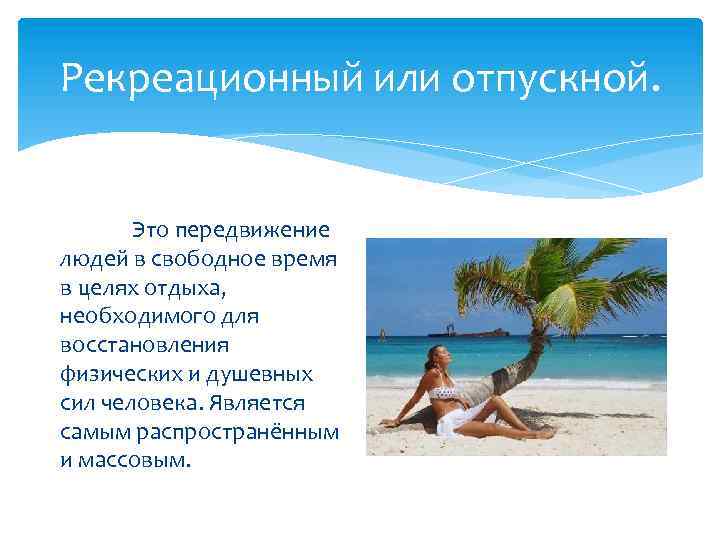 Рекреационный или отпускной.

Это передвижение людей в свободное время в целях отдыха, необходимого для восстановления физических и душевных сил человека. Является самым распространённым и массовым.